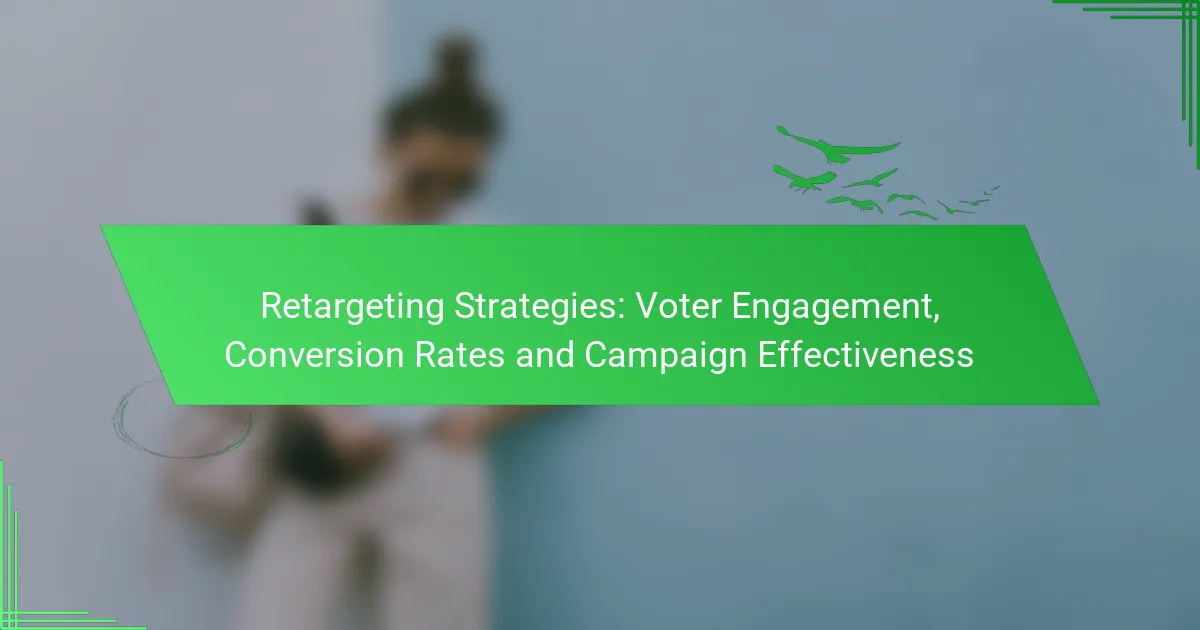 Retargeting Strategies: Voter Engagement, Conversion Rates and Campaign Effectiveness